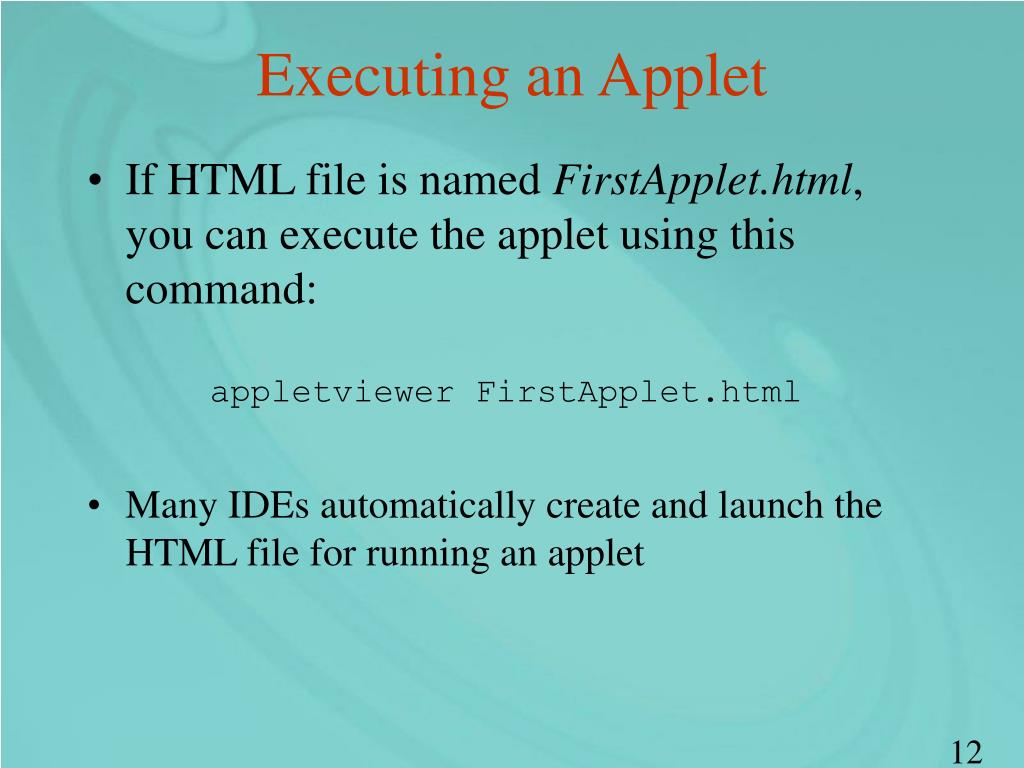 Executing an Applet

• If HTML file is named FirstApplet.html, you can execute the applet using this command:

appletviewer FirstApplet.html

• Many IDEs automatically create and launch the HTML file for running an applet

12